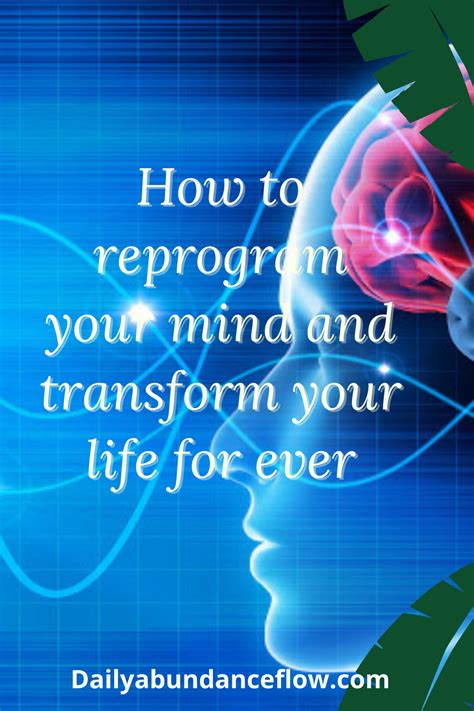 How to reprogram your mind and transform your life for ever

Dailyabundanceflow.com